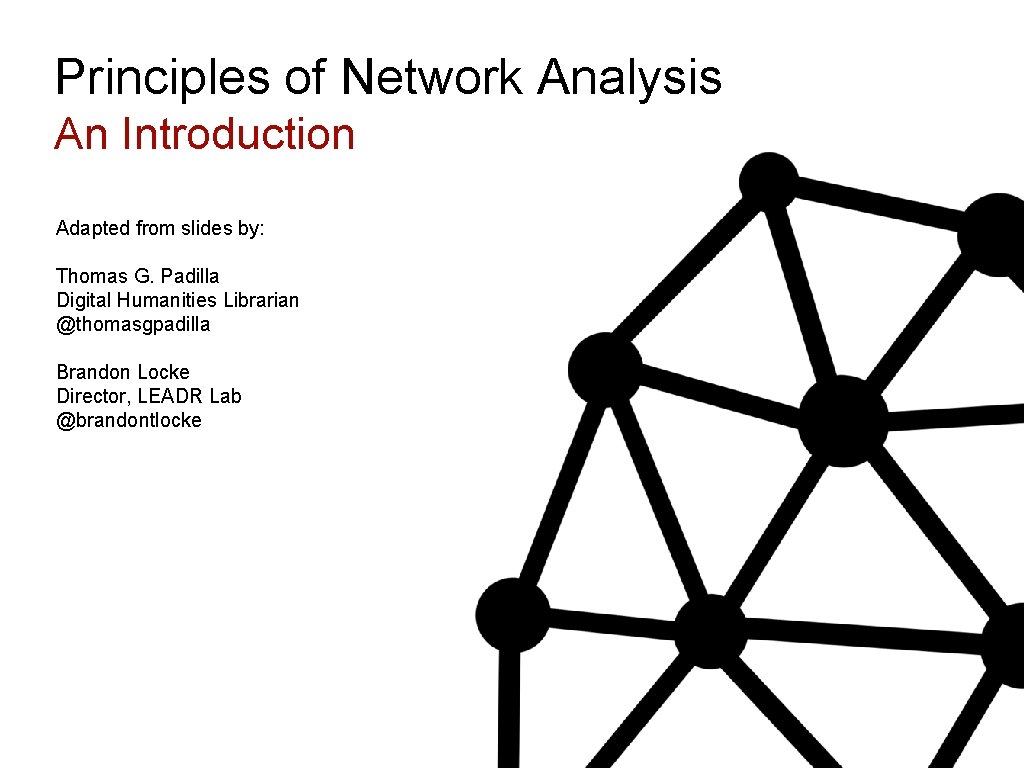 Principles of Network Analysis
An Introduction

Adapted from slides by:

Thomas G. Padilla
Digital Humanities Librarian
@thomasgpadilla

Brandon Locke
Director, LEADR Lab
@brandontlocke